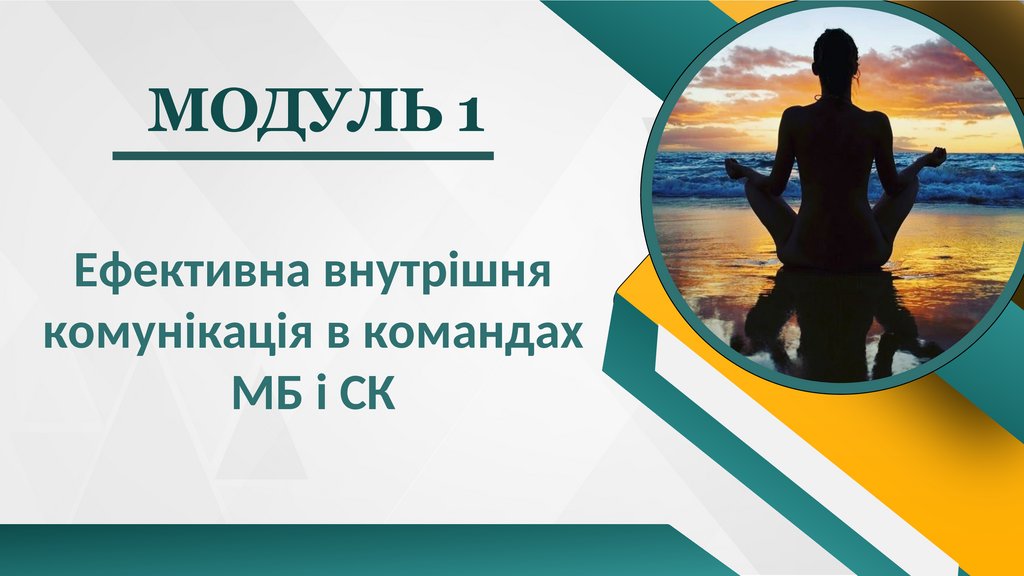 МОДУЛЬ 1

Ефективна внутрішня комунікація в командах МБ і СК